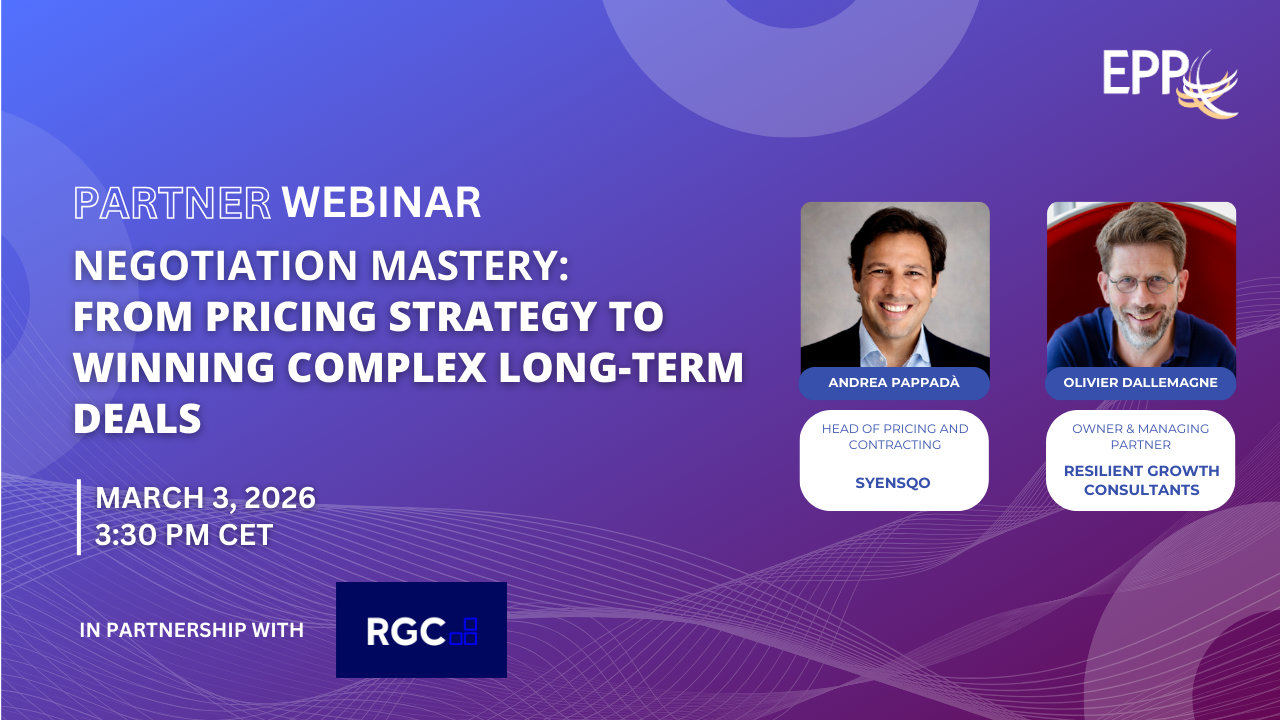 EPP

PARTNER WEBINAR

NEGOTIATION MASTERY: FROM PRICING STRATEGY TO WINNING COMPLEX LONG-TERM DEALS

MARCH 3, 2026
3:30 PM CET

IN PARTNERSHIP WITH

RGC

ANDREA PAPPADÀ

HEAD OF PRICING AND CONTRACTING

SYENSQO

OLIVIER DALLEMAGNE

OWNER & MANAGING PARTNER

RESILIENT GROWTH CONSULTANTS